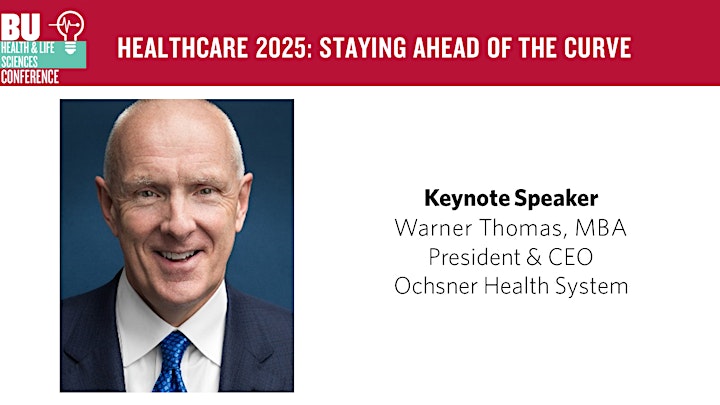 BU
HEALTH & LIFE SCIENCES CONFERENCE

HEALTHCARE 2025: STAYING AHEAD OF THE CURVE

Keynote Speaker
Warner Thomas, MBA
President & CEO
Ochsner Health System